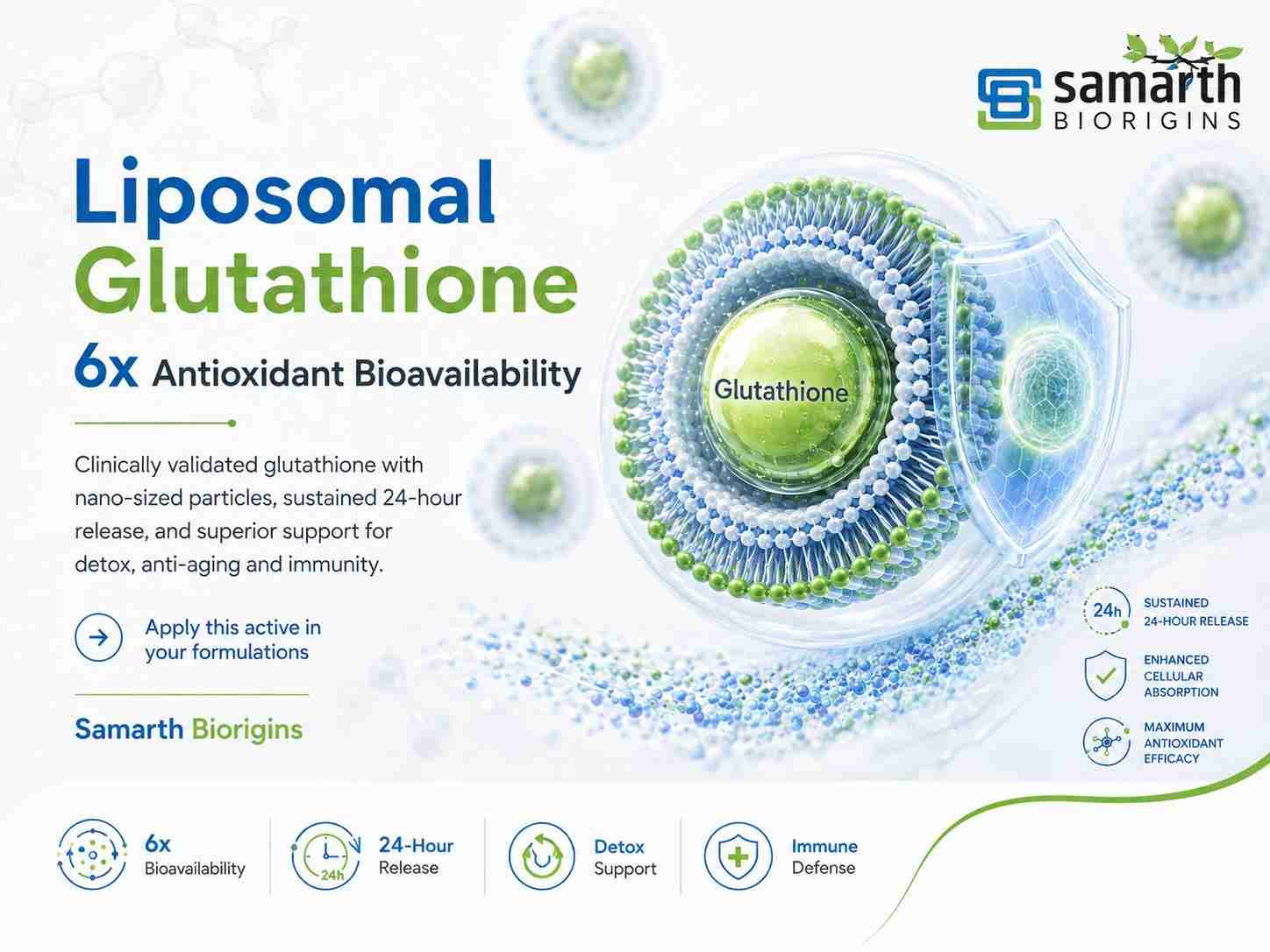 samarth
BIORIGINS

Liposomal Glutathione

6x Antioxidant Bioavailability

Clinically validated glutathione with nano-sized particles, sustained 24-hour release, and superior support for detox, anti-aging and immunity.

Apply this active in your formulations

Samarth Biorigins

Glutathione

24h SUSTAINED 24-HOUR RELEASE

ENHANCED CELLULAR ABSORPTION

MAXIMUM ANTIOXIDANT EFFICACY

6x Bioavailability

24h 24-Hour Release

Detox Support

Immune Defense